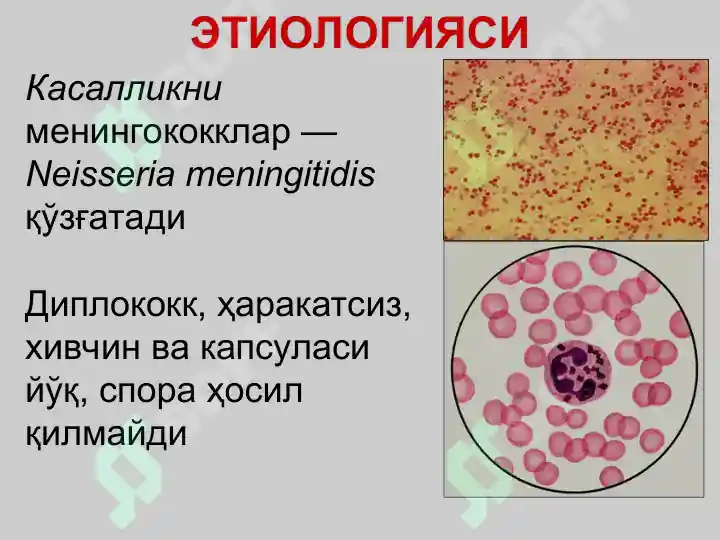 ЭТИОЛОГИЯСИ

Касалликни менингококклар — Neisseria meningitidis қўзғатади

Диплококк, ҳаракатсиз, хивчин ва капсуласи йўқ, спора ҳосил қилмайди